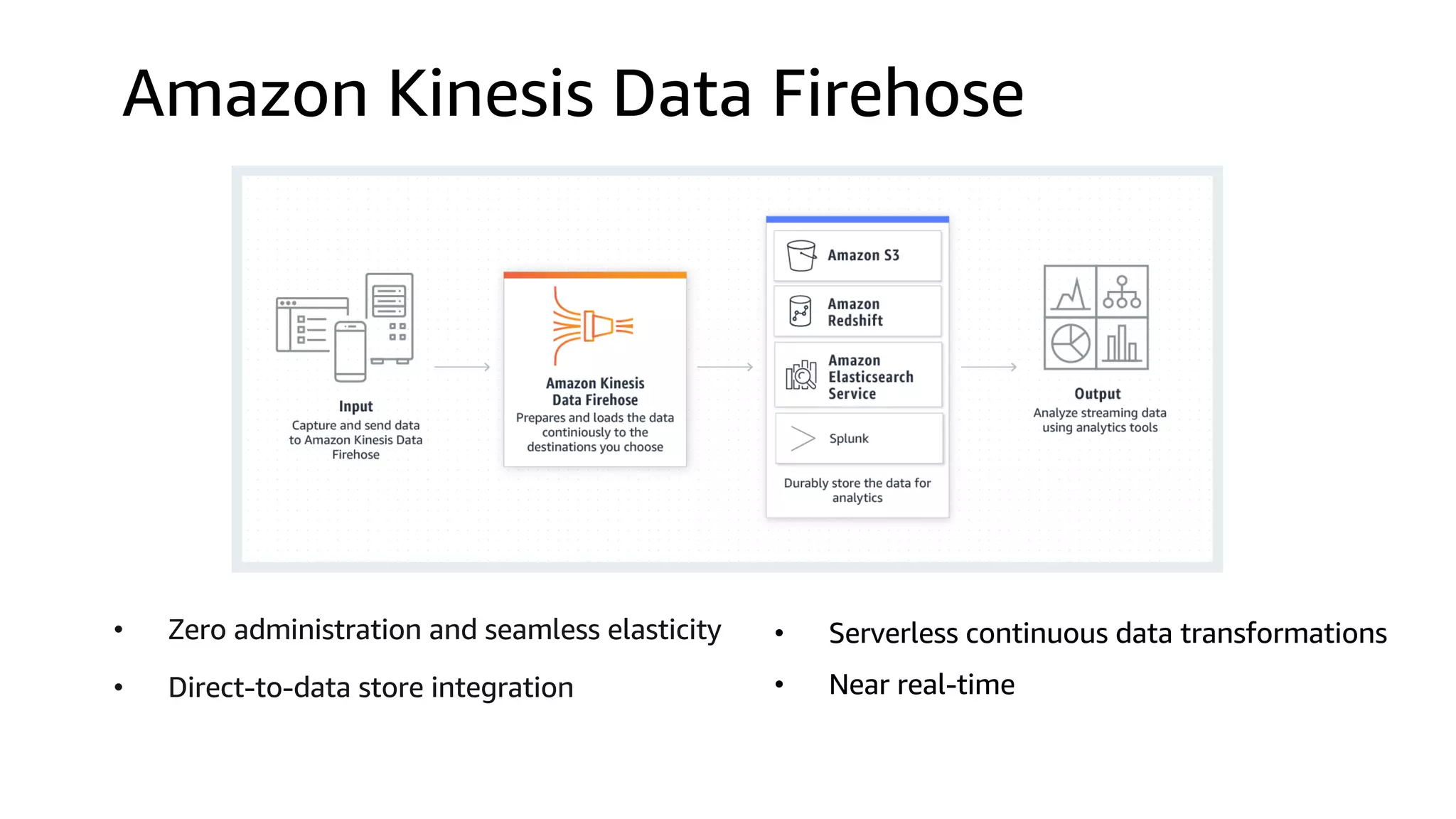 Amazon Kinesis Data Firehose

Input
Capture and send data to Amazon Kinesis Data Firehose

Amazon Kinesis Data Firehose
Prepares and loads the data continiously to the destinations you choose

Amazon S3

Amazon Redshift

Amazon Elasticsearch Service

Splunk

Durably store the data for analytics

Output
Analyze streaming data using analytics tools

• Zero administration and seamless elasticity
• Direct-to-data store integration

• Serverless continuous data transformations
• Near real-time